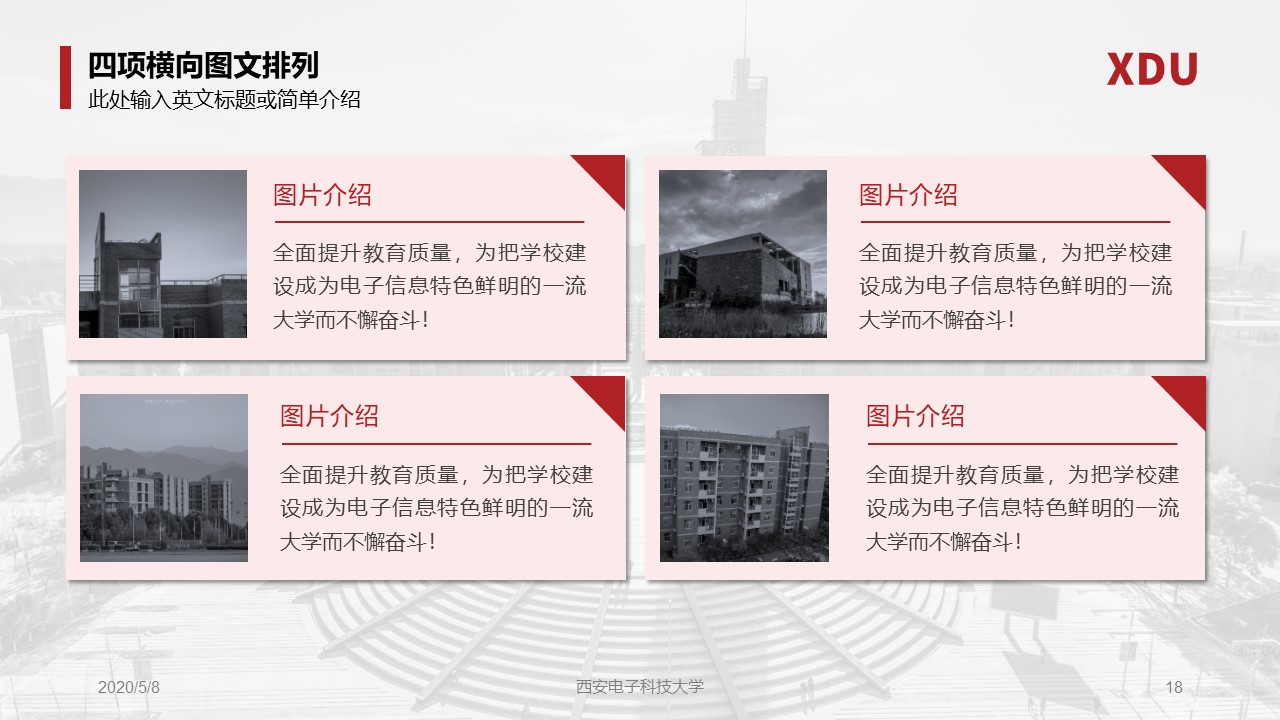 四项横向图文排列
此处输入英文标题或简单介绍

XDU

图片介绍
全面提升教育质量，为把学校建设成为电子信息特色鲜明的一流大学而不懈奋斗！

图片介绍
全面提升教育质量，为把学校建设成为电子信息特色鲜明的一流大学而不懈奋斗！

图片介绍
全面提升教育质量，为把学校建设成为电子信息特色鲜明的一流大学而不懈奋斗！

图片介绍
全面提升教育质量，为把学校建设成为电子信息特色鲜明的一流大学而不懈奋斗！

2020/5/8
西安电子科技大学
18